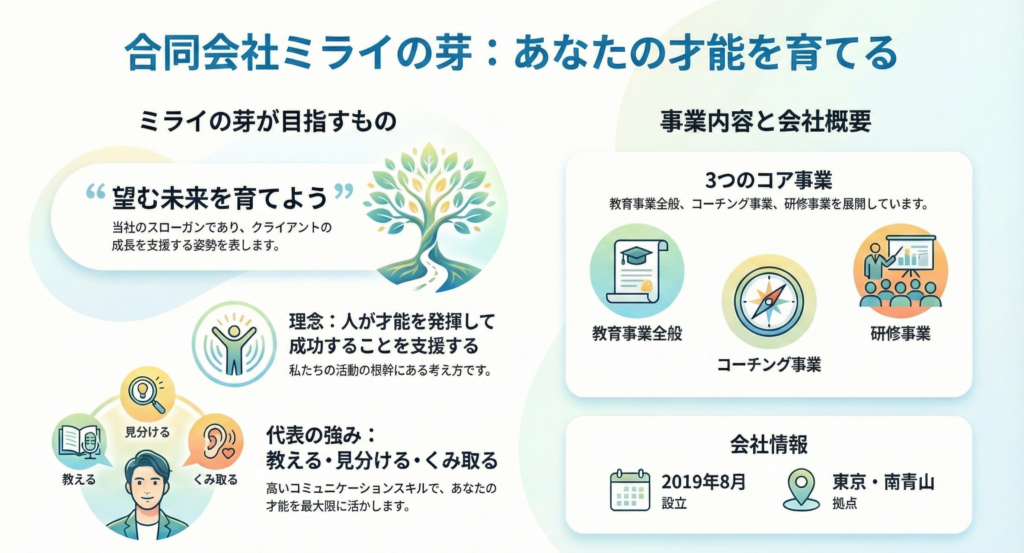 合同会社ミライの芽：あなたの才能を育てる

ミライの芽が目指すもの

“望む未来を育てよう”
当社のスローガンであり、クライアントの成長を支援する姿勢を表します。

理念：人が才能を発揮して成功することを支援する
私たちの活動の根幹にある考え方です。

見分ける
教える
くみ取る

代表の強み：教える・見分ける・くみ取る
高いコミュニケーションスキルで、あなたの才能を最大限に活かします。

事業内容と会社概要

3つのコア事業
教育事業全般、コーチング事業、研修事業を展開しています。

教育事業全般
コーチング事業
研修事業

会社情報
2019年8月
設立
東京・南青山
拠点